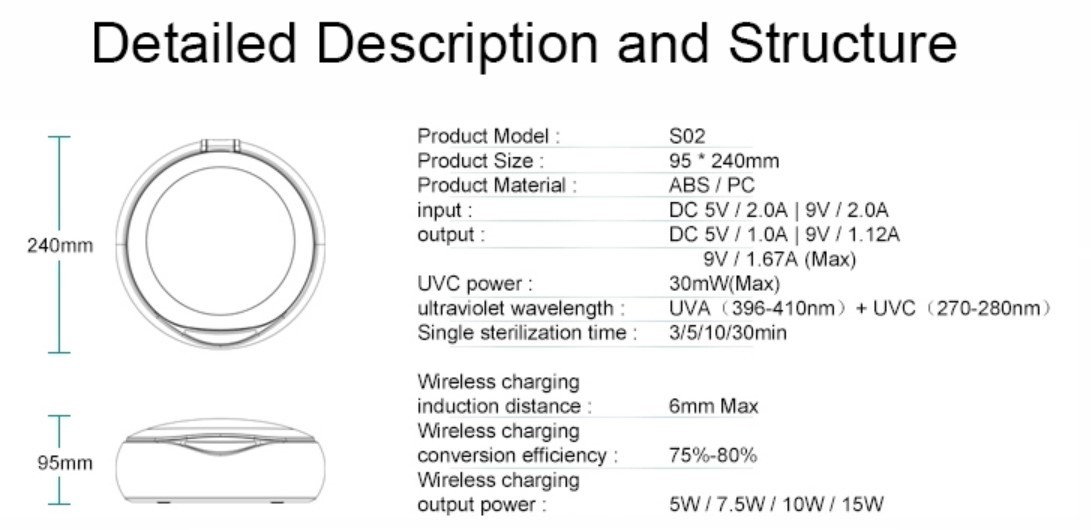 Detailed Description and Structure

240mm

95mm

| | |
|---|---|
| Product Model : | S02 |
| Product Size : | 95 * 240mm |
| Product Material : | ABS / PC |
| input : | DC 5V / 2.0A \| 9V / 2.0A |
| output : | DC 5V / 1.0A \| 9V / 1.12A 9V / 1.67A (Max) |
| UVC power : | 30mW(Max) |
| ultraviolet wavelength : | UVA（396-410nm）+ UVC（270-280nm） |
| Single sterilization time : | 3/5/10/30min |
| Wireless charging induction distance : | 6mm Max |
| Wireless charging conversion efficiency : | 75%-80% |
| Wireless charging output power : | 5W / 7.5W / 10W / 15W |